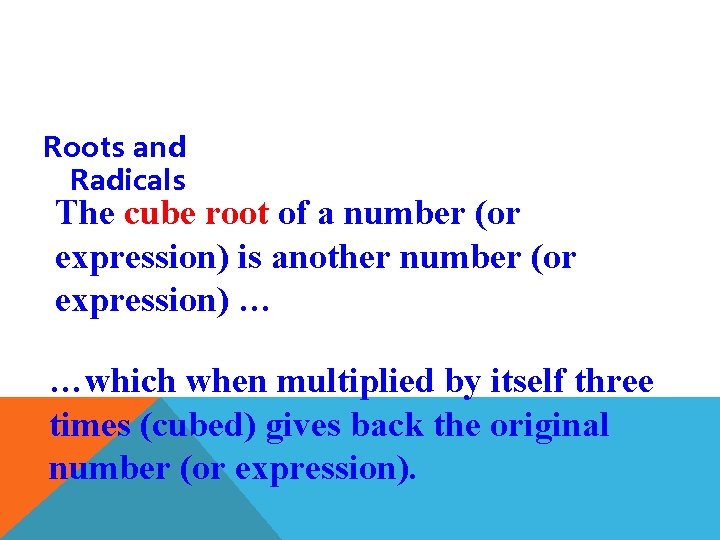 Roots and Radicals

The cube root of a number (or expression) is another number (or expression) …

…which when multiplied by itself three times (cubed) gives back the original number (or expression).